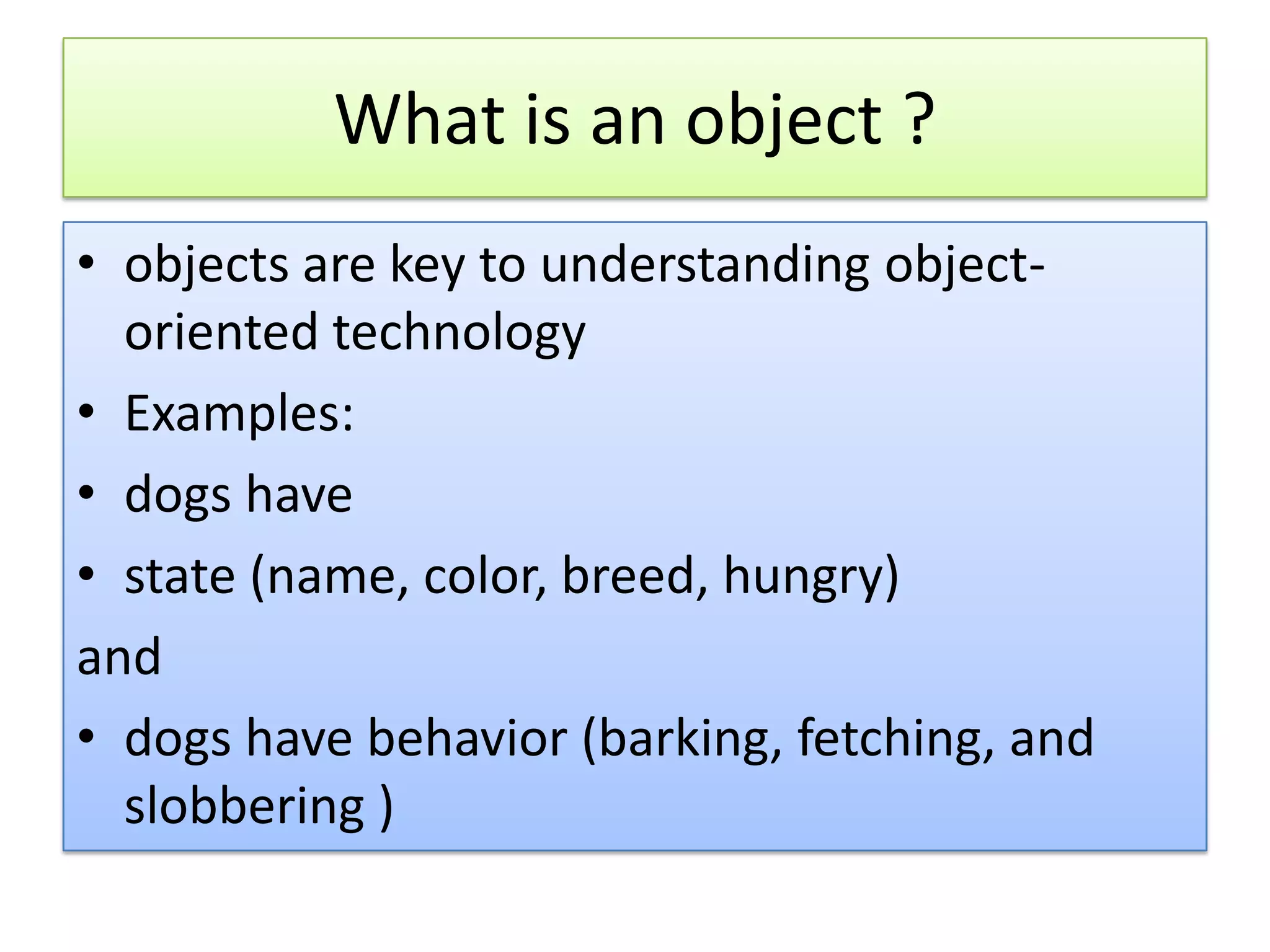 What is an object ?

• objects are key to understanding object-oriented technology
• Examples:
• dogs have
• state (name, color, breed, hungry)
and
• dogs have behavior (barking, fetching, and slobbering )